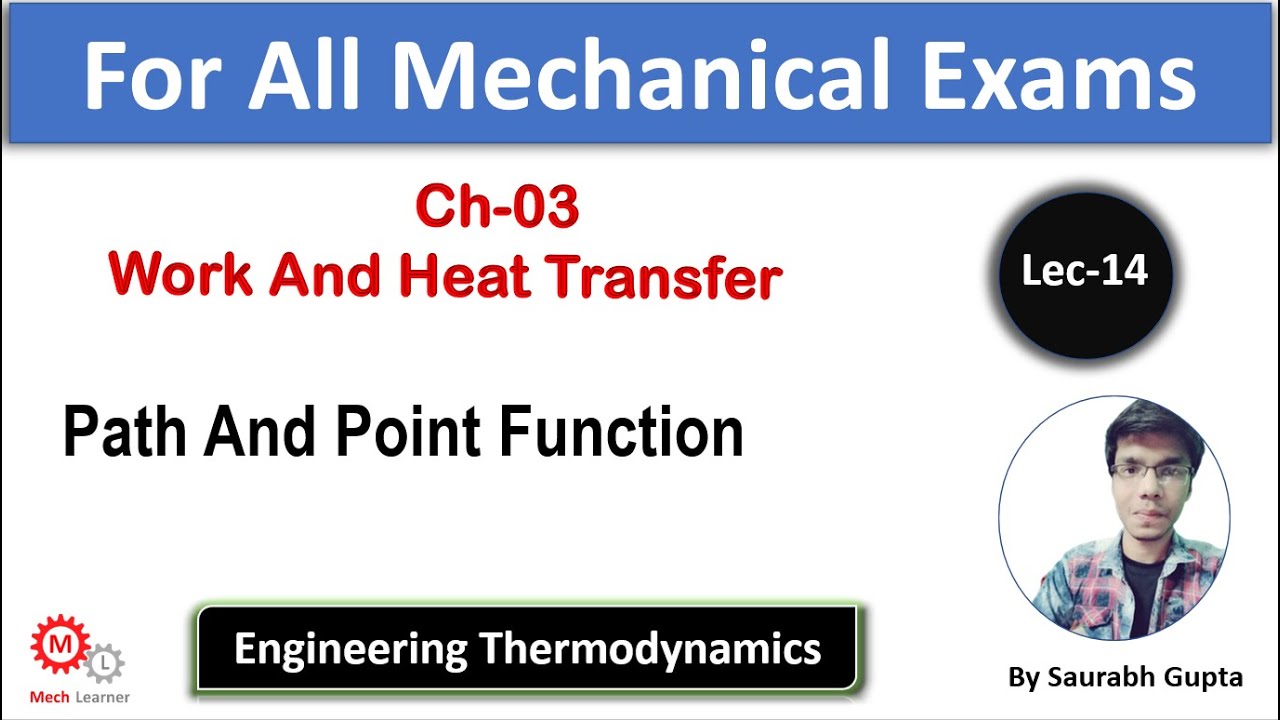 For All Mechanical Exams

Ch-03
Work And Heat Transfer

Lec-14

Path And Point Function

M L
Mech Learner

Engineering Thermodynamics

By Saurabh Gupta